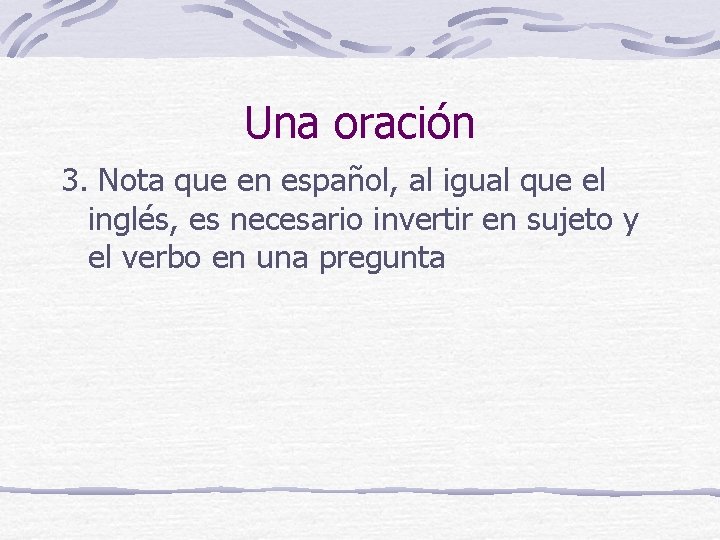 Una oración

3. Nota que en español, al igual que el inglés, es necesario invertir en sujeto y el verbo en una pregunta